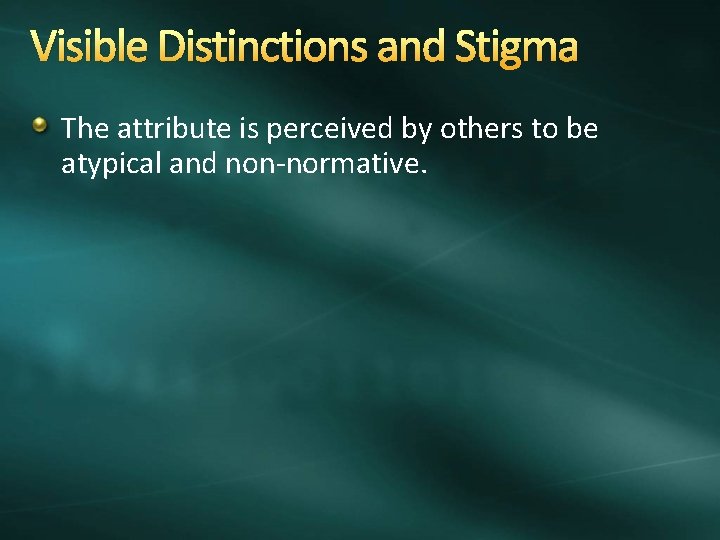 Visible Distinctions and Stigma

The attribute is perceived by others to be atypical and non-normative.